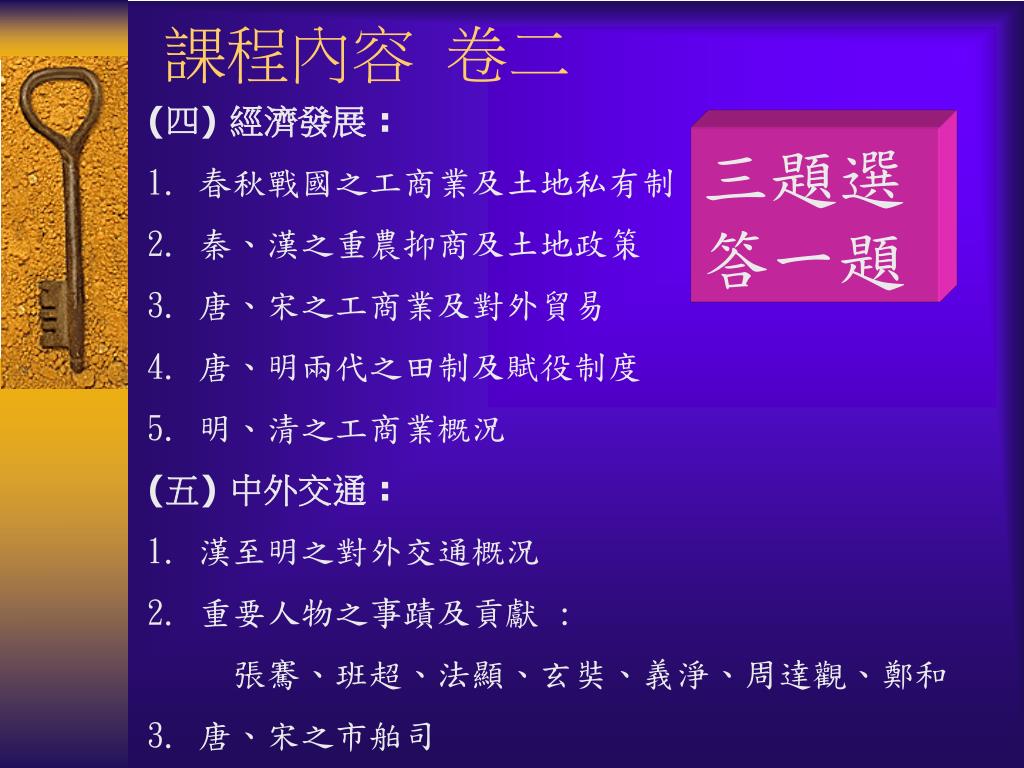 課程內容 卷二

(四) 經濟發展：

1. 春秋戰國之工商業及土地私有制

2. 秦、漢之重農抑商及土地政策

3. 唐、宋之工商業及對外貿易

4. 唐、明兩代之田制及賦役制度

5. 明、清之工商業概況

(五) 中外交通：

1. 漢至明之對外交通概況

2. 重要人物之事蹟及貢獻 ：

張騫、班超、法顯、玄奘、義淨、周達觀、鄭和

3. 唐、宋之市舶司

三題選答一題